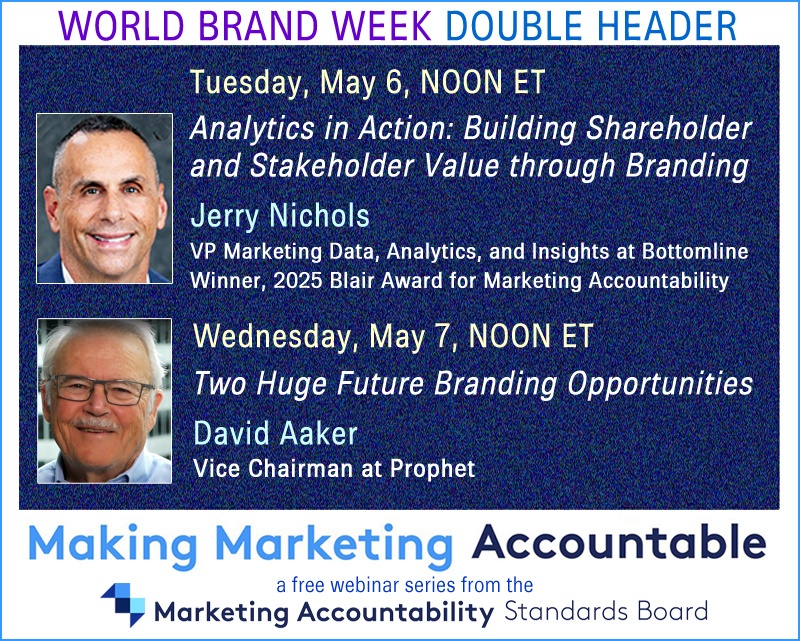 WORLD BRAND WEEK DOUBLE HEADER

Tuesday, May 6, NOON ET

Analytics in Action: Building Shareholder and Stakeholder Value through Branding

Jerry Nichols

VP Marketing Data, Analytics, and Insights at Bottomline
Winner, 2025 Blair Award for Marketing Accountability

Wednesday, May 7, NOON ET

Two Huge Future Branding Opportunities

David Aaker

Vice Chairman at Prophet

Making Marketing Accountable

a free webinar series from the

Marketing Accountability Standards Board